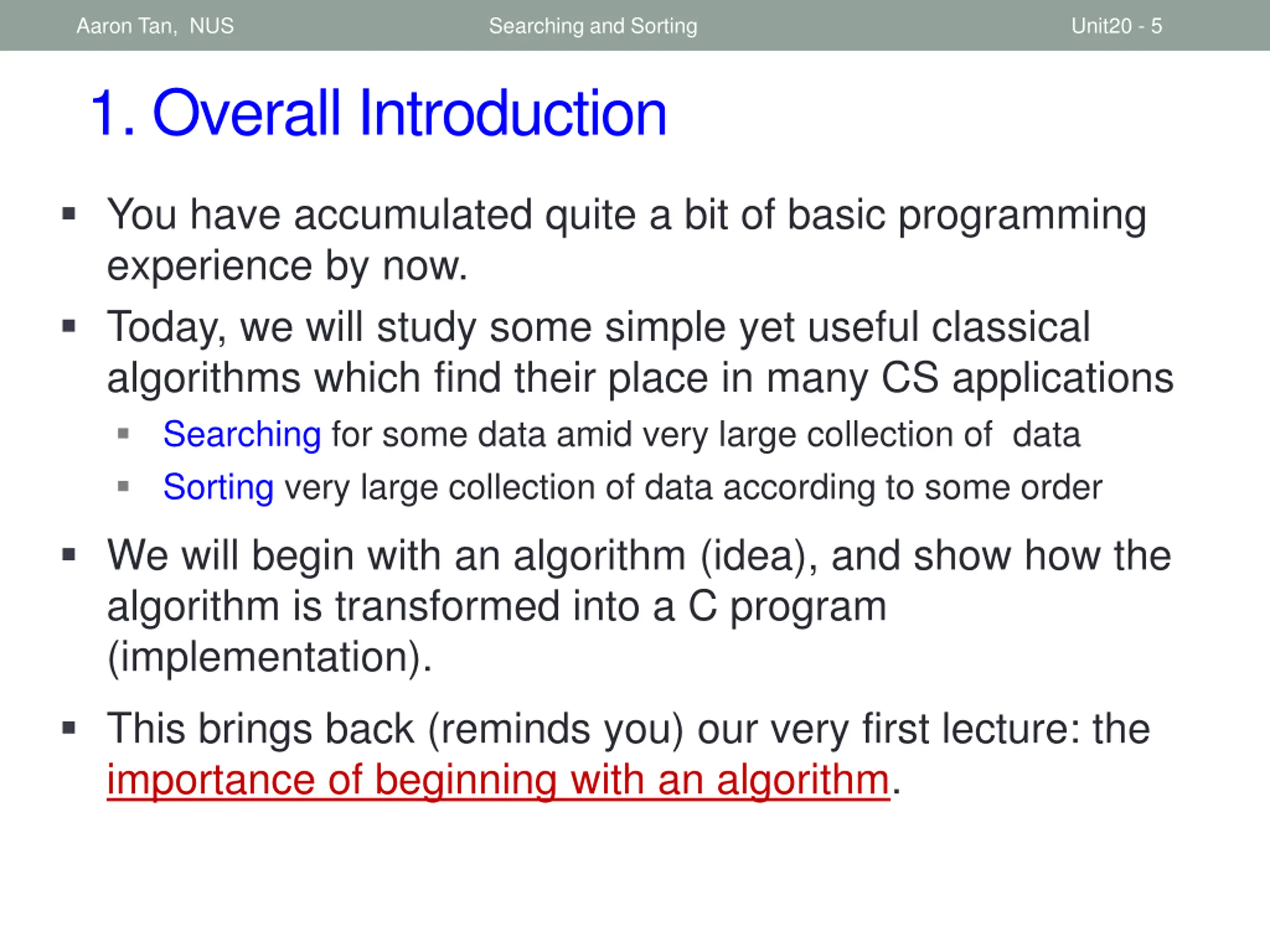 Aaron Tan, NUS
Searching and Sorting
Unit20 - 5

1. Overall Introduction

▪ You have accumulated quite a bit of basic programming experience by now.

▪ Today, we will study some simple yet useful classical algorithms which find their place in many CS applications

▪ Searching for some data amid very large collection of data

▪ Sorting very large collection of data according to some order

▪ We will begin with an algorithm (idea), and show how the algorithm is transformed into a C program (implementation).

▪ This brings back (reminds you) our very first lecture: the importance of beginning with an algorithm.